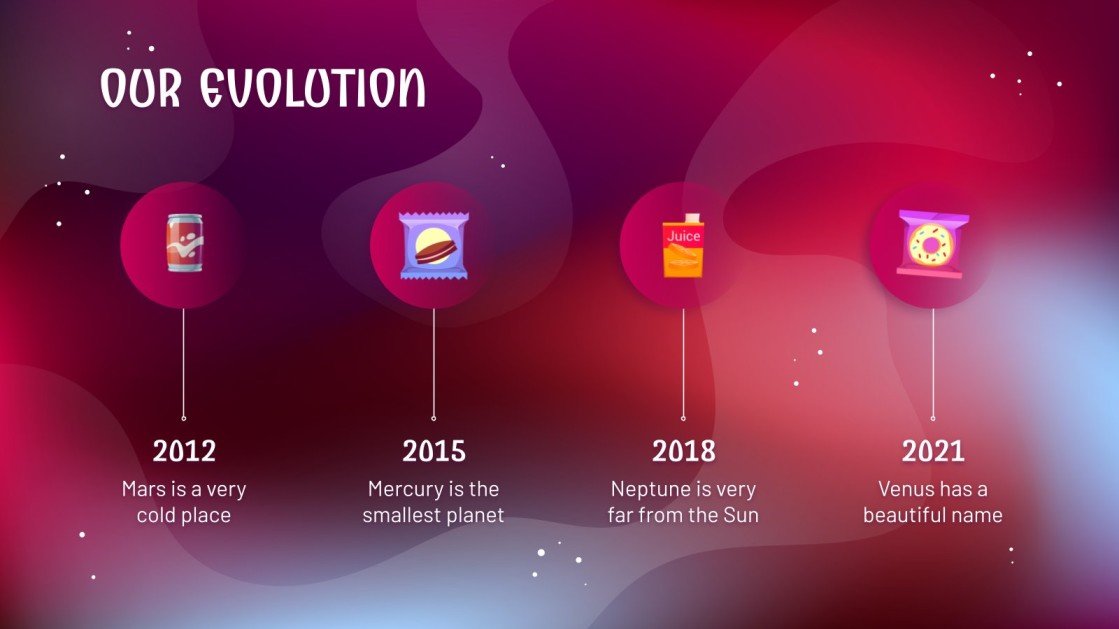 OUR EVOLUTION

Juice

2012
Mars is a very cold place

2015
Mercury is the smallest planet

2018
Neptune is very far from the Sun

2021
Venus has a beautiful name